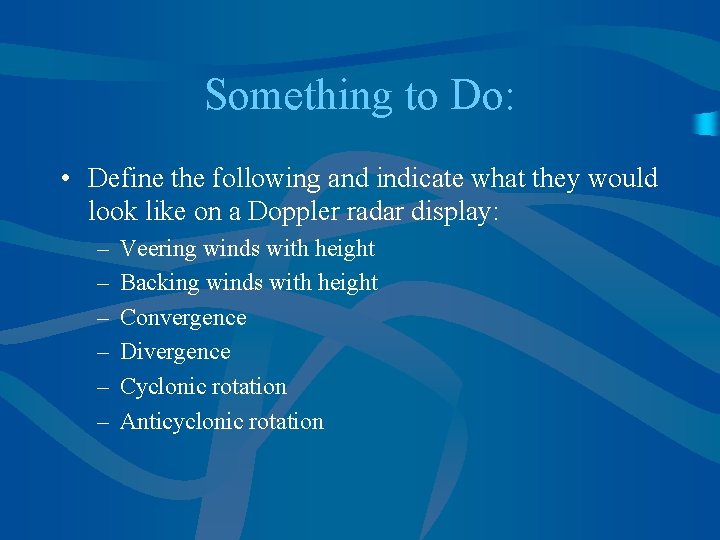 Something to Do:

• Define the following and indicate what they would look like on a Doppler radar display:
– Veering winds with height
– Backing winds with height
– Convergence
– Divergence
– Cyclonic rotation
– Anticyclonic rotation